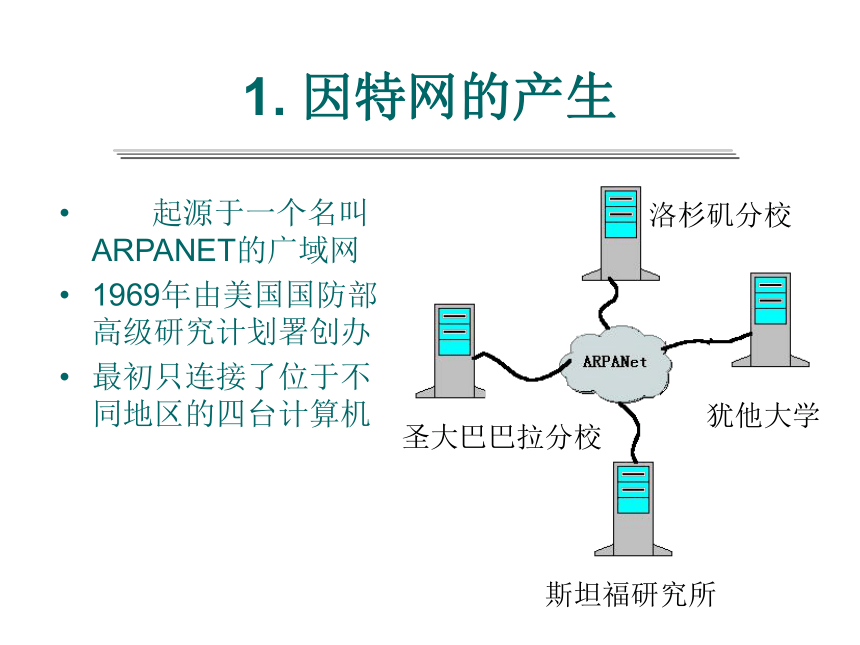 1. 因特网的产生

• 起源于一个名叫ARPANET的广域网
• 1969年由美国国防部高级研究计划署创办
• 最初只连接了位于不同地区的四台计算机

洛杉矶分校
ARPANet
犹他大学
圣大巴巴拉分校
斯坦福研究所